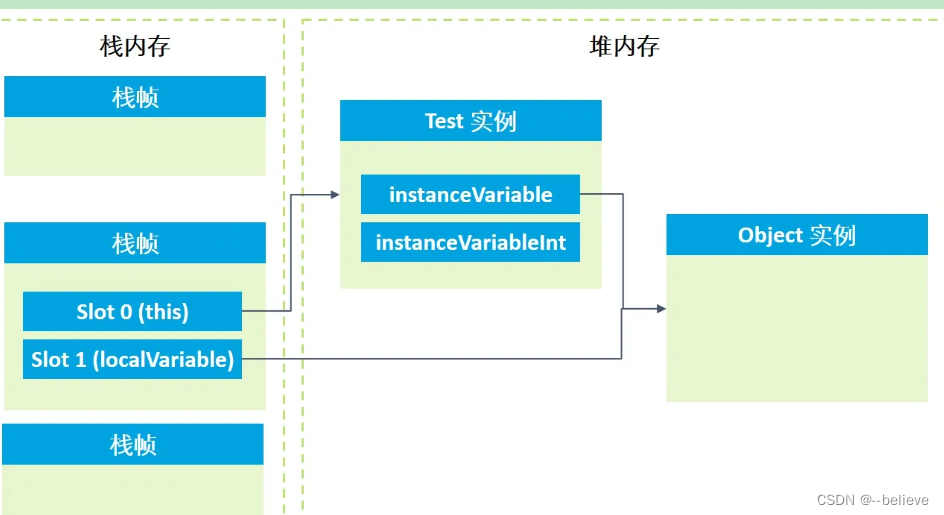 栈内存

栈帧

栈帧

Slot 0 (this)

Slot 1 (localVariable)

栈帧

堆内存

Test 实例

instanceVariable

instanceVariableInt

Object 实例

CSDN @--believe